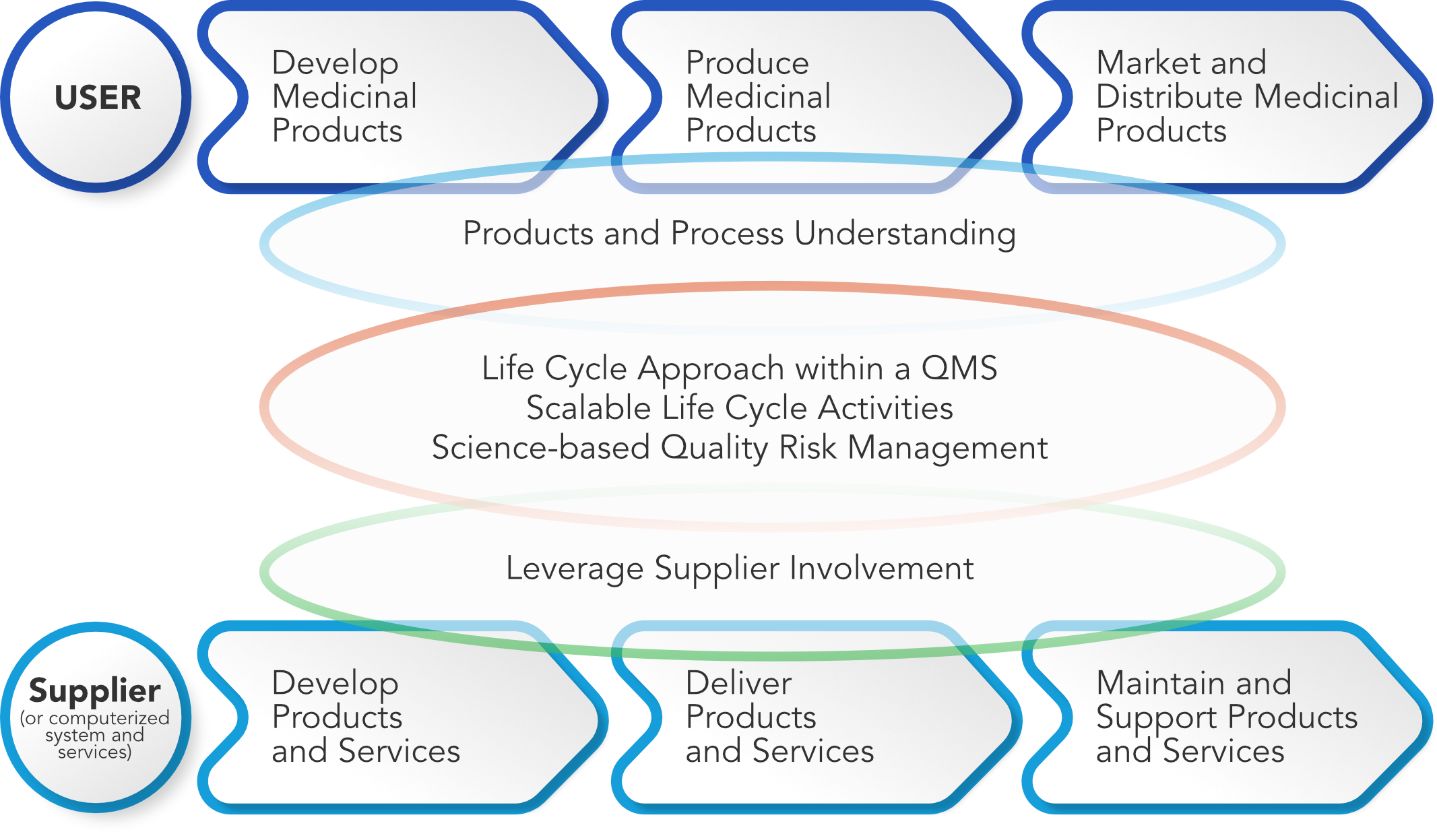 USER

Develop Medicinal Products

Produce Medicinal Products

Market and Distribute Medicinal Products

Products and Process Understanding

Life Cycle Approach within a QMS
Scalable Life Cycle Activities
Science-based Quality Risk Management

Leverage Supplier Involvement

Supplier (or computerized system and services)

Develop Products and Services

Deliver Products and Services

Maintain and Support Products and Services